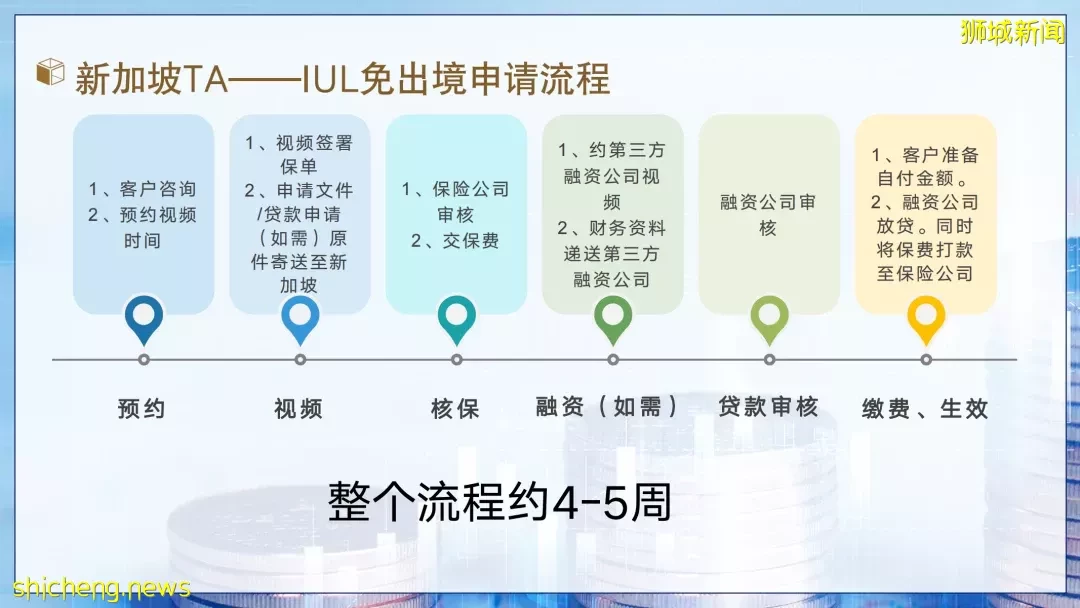 狮城新闻

新加坡TA——IUL免出境申请流程

1、客户咨询
2、预约视频时间

1、视频签署保单
2、申请文件/贷款申请（如需）原件寄送至新加坡

1、保险公司审核
2、交保费

1、约第三方融资公司视频
2、财务资料递送第三方融资公司

融资公司审核

1、客户准备自付金额。
2、融资公司放贷。同时将保费打款至保险公司

预约

视频

核保

融资（如需）

贷款审核

缴费、生效

整个流程约4-5周

shicheng.news